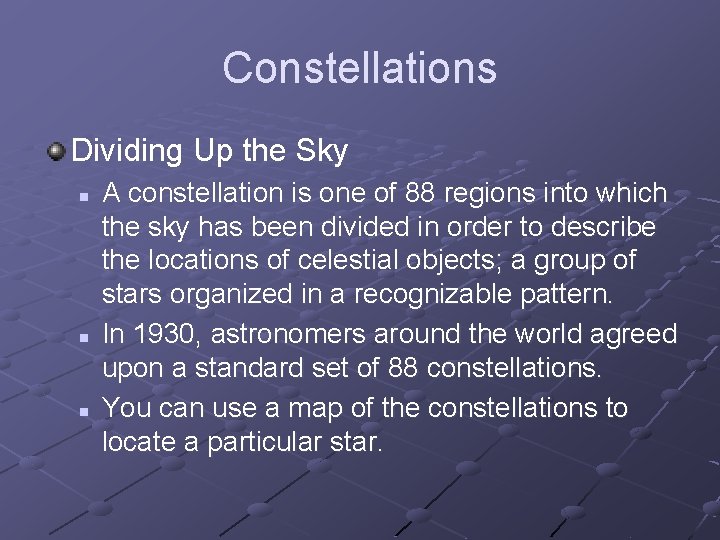 Constellations

Dividing Up the Sky

A constellation is one of 88 regions into which the sky has been divided in order to describe the locations of celestial objects; a group of stars organized in a recognizable pattern.

In 1930, astronomers around the world agreed upon a standard set of 88 constellations.

You can use a map of the constellations to locate a particular star.